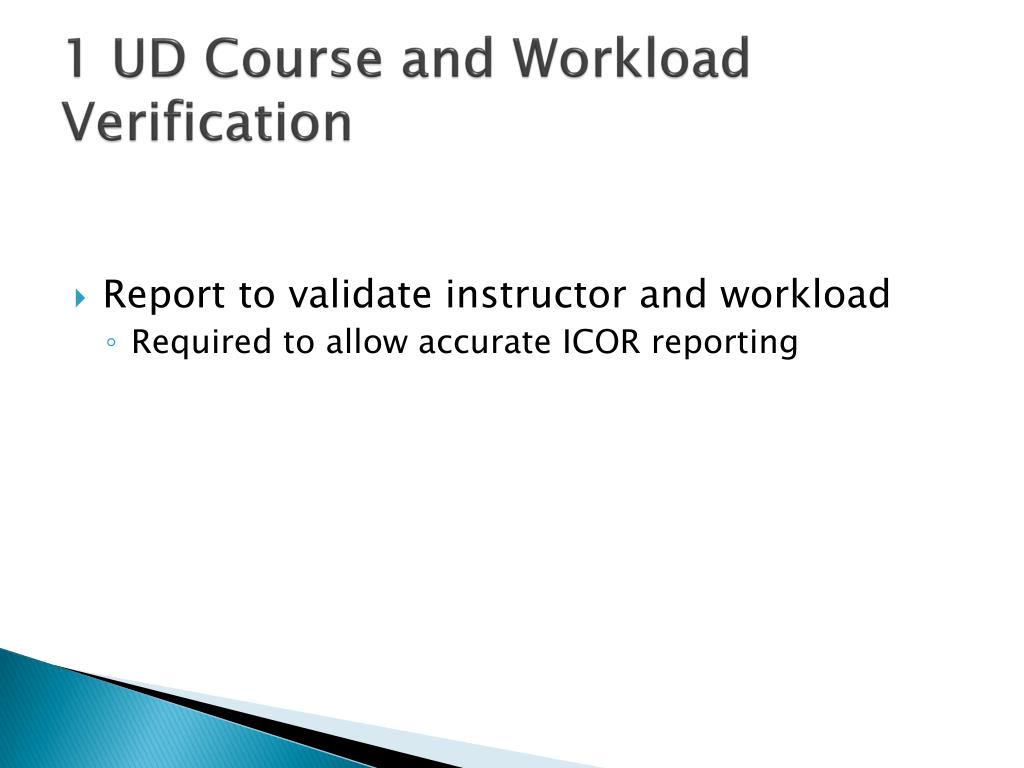 1 UD Course and Workload Verification

Report to validate instructor and workload
Required to allow accurate ICOR reporting